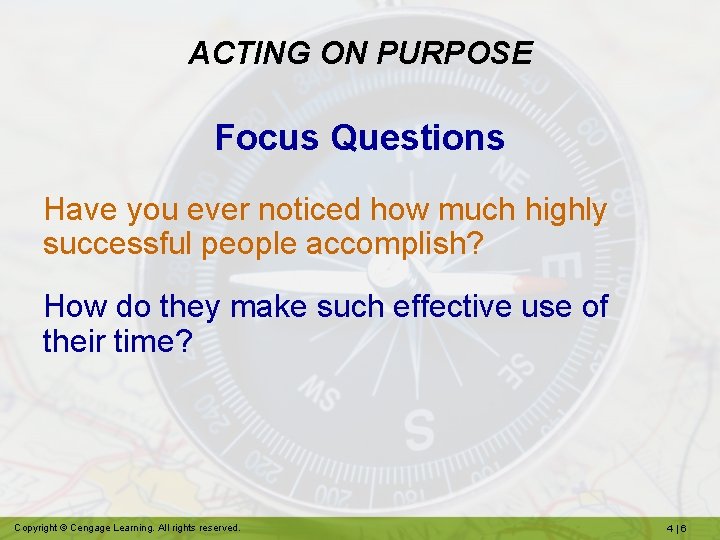 ACTING ON PURPOSE

Focus Questions

Have you ever noticed how much highly successful people accomplish?

How do they make such effective use of their time?

Copyright © Cengage Learning. All rights reserved.

4 | 6